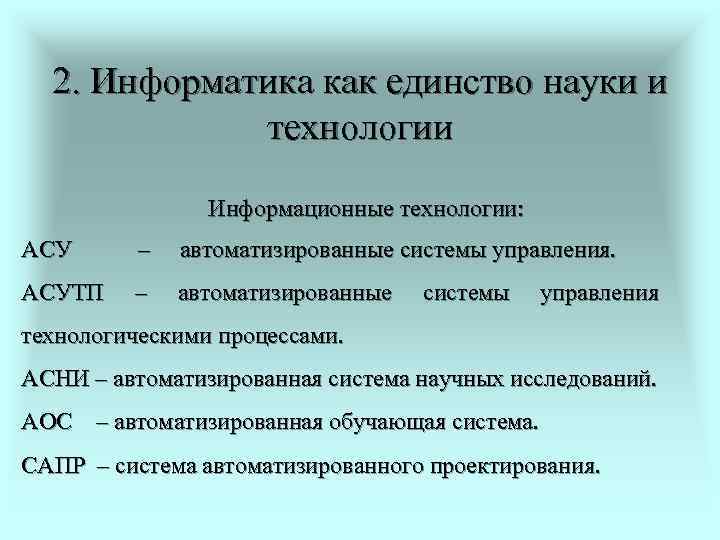 2. Информатика как единство науки и технологии

Информационные технологии:

АСУ – автоматизированные системы управления.

АСУТП – автоматизированные системы управления технологическими процессами.

АСНИ – автоматизированная система научных исследований.

АОС – автоматизированная обучающая система.

САПР – система автоматизированного проектирования.